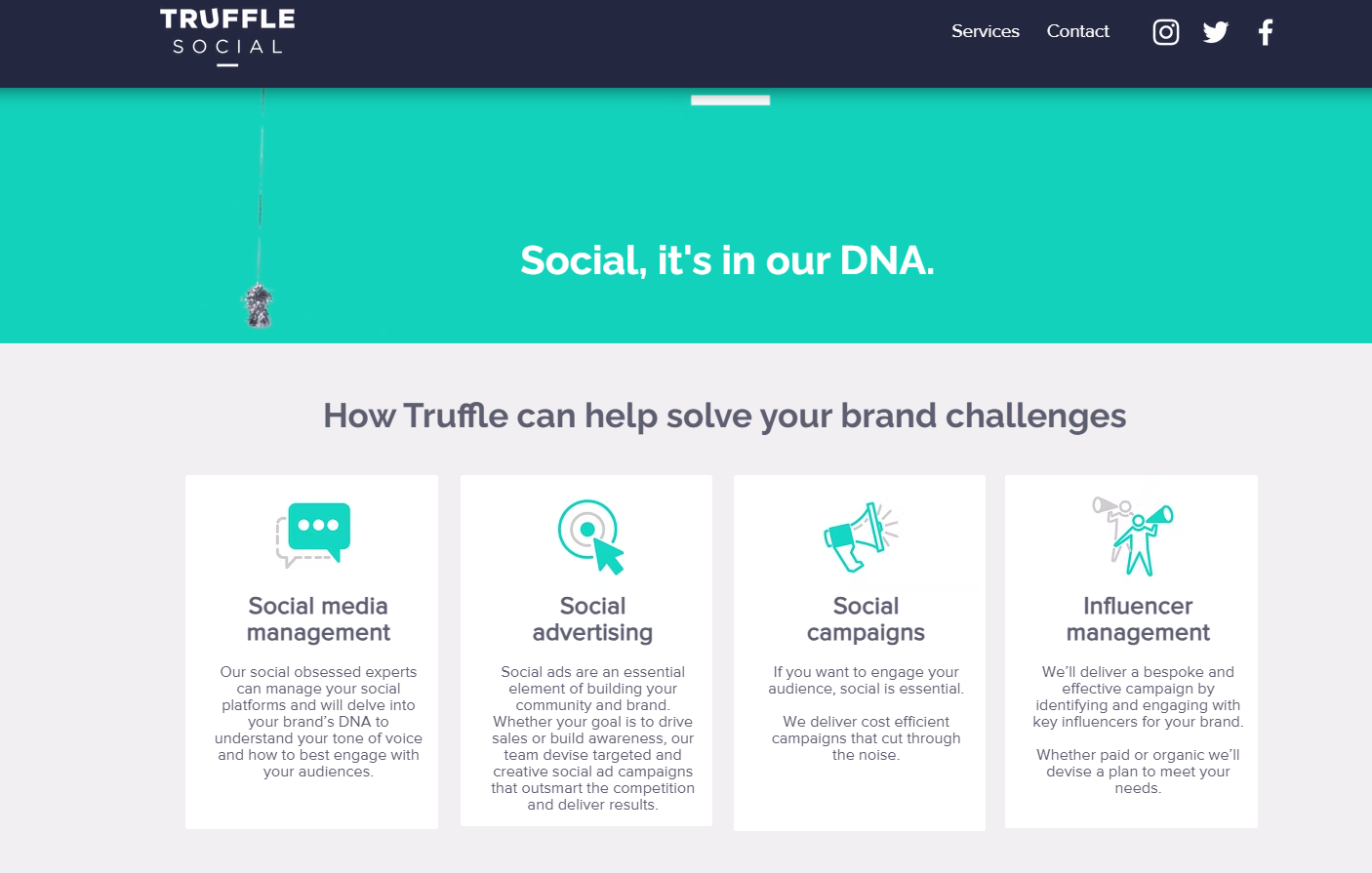 TRUFFLE
SOCIAL

Services Contact

Social, it's in our DNA.

How Truffle can help solve your brand challenges

Social media management

Our social obsessed experts can manage your social platforms and will delve into your brand's DNA to understand your tone of voice and how to best engage with your audiences.

Social advertising

Social ads are an essential element of building your community and brand. Whether your goal is to drive sales or build awareness, our team devise targeted and creative social ad campaigns that outsmart the competition and deliver results.

Social campaigns

If you want to engage your audience, social is essential.

We deliver cost efficient campaigns that cut through the noise.

Influencer management

We'll deliver a bespoke and effective campaign by identifying and engaging with key influencers for your brand.

Whether paid or organic we'll devise a plan to meet your needs.